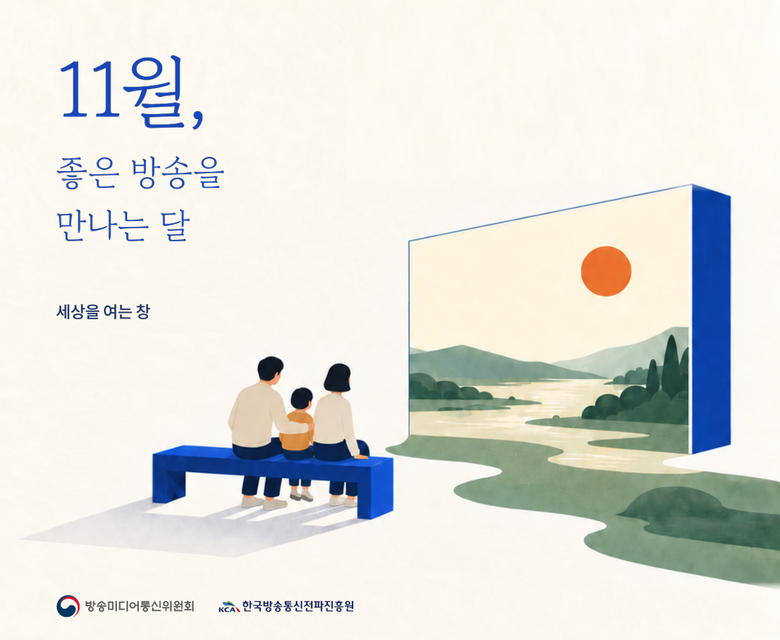 11월,

좋은 방송을
만나는 달

세상을 여는 창

방송미디어통신위원회

KCA 한국방송통신전파진흥원